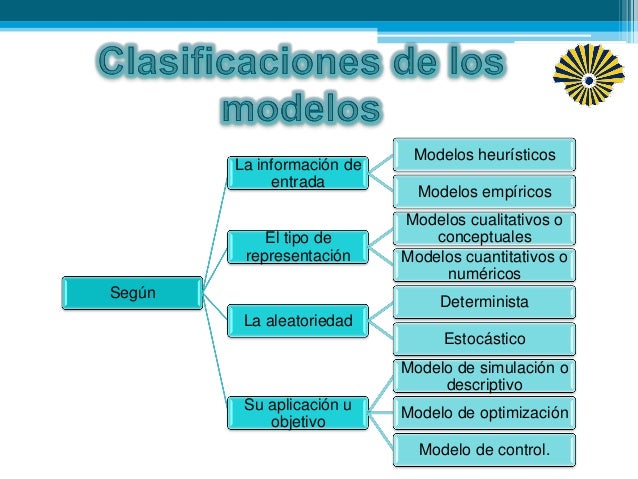 Clasificaciones de los modelos

Según

La información de entrada

Modelos heurísticos

Modelos empíricos

El tipo de representación

Modelos cualitativos o conceptuales

Modelos cuantitativos o numéricos

La aleatoriedad

Determinista

Estocástico

Su aplicación u objetivo

Modelo de simulación o descriptivo

Modelo de optimización

Modelo de control.